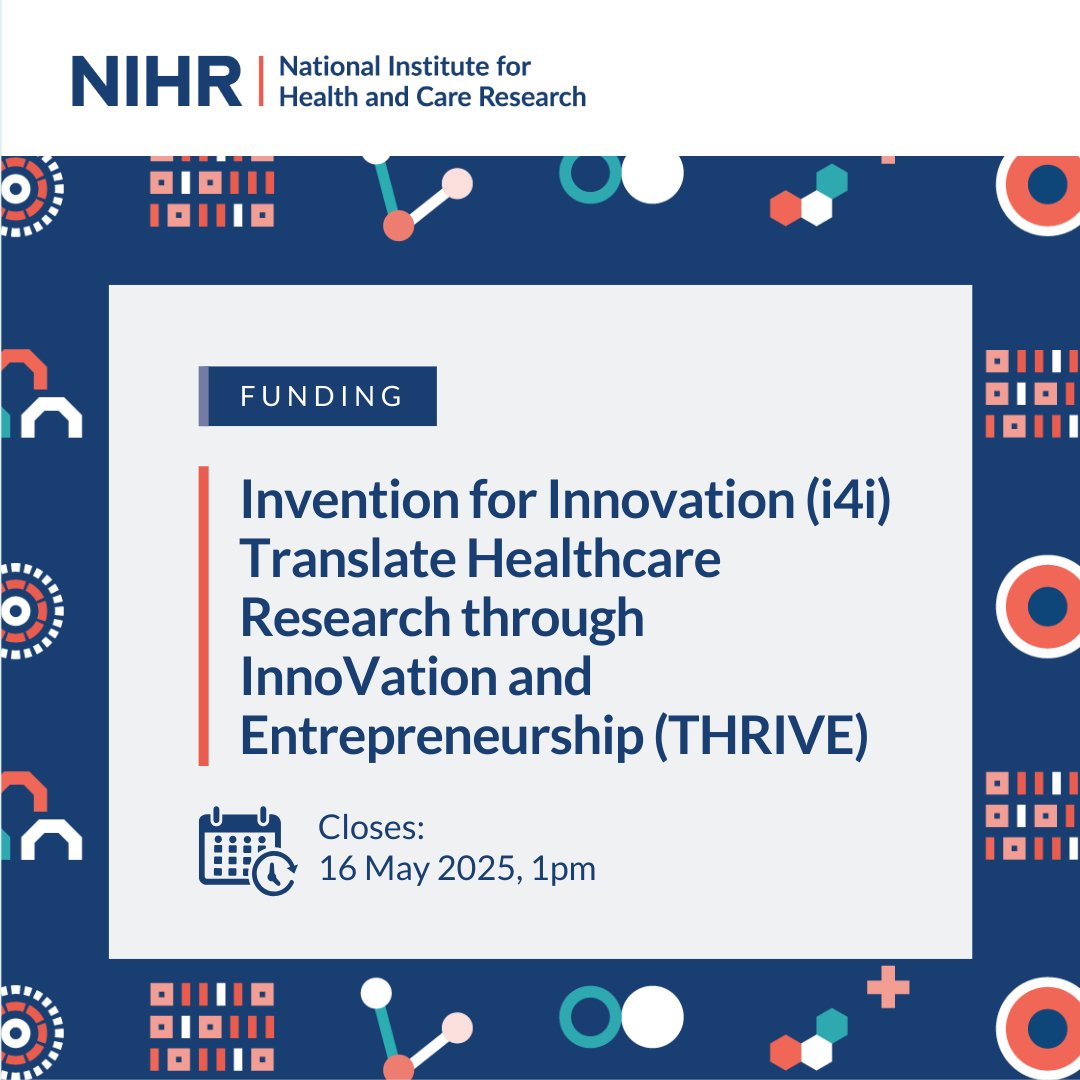 NIHR | National Institute for Health and Care Research

FUNDING

Invention for Innovation (i4i) Translate Healthcare Research through InnoVation and Entrepreneurship (THRIVE)

Closes:
16 May 2025, 1pm